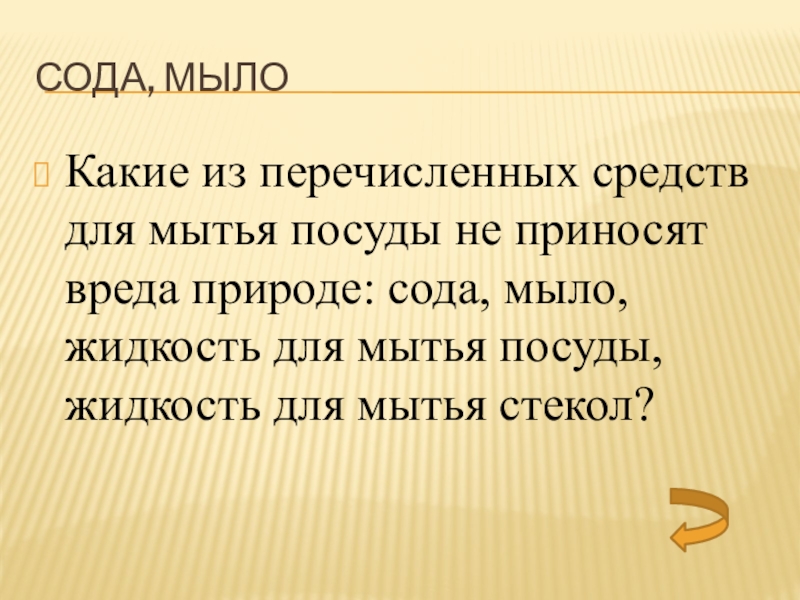 СОДА, МЫЛО

Какие из перечисленных средств для мытья посуды не приносят вреда природе: сода, мыло, жидкость для мытья посуды, жидкость для мытья стекол?